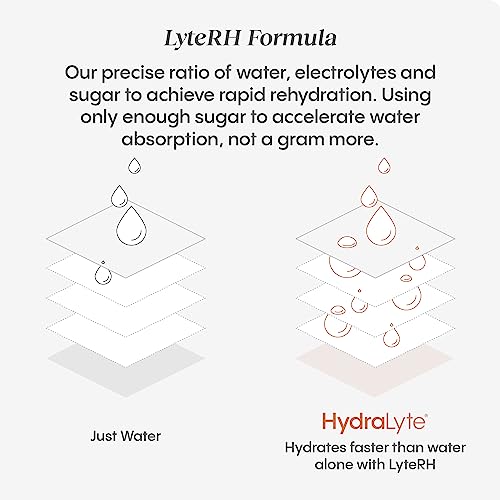 LyteRH Formula

Our precise ratio of water, electrolytes and sugar to achieve rapid rehydration. Using only enough sugar to accelerate water absorption, not a gram more.

Just Water

HydraLyte®

Hydrates faster than water alone with LyteRH